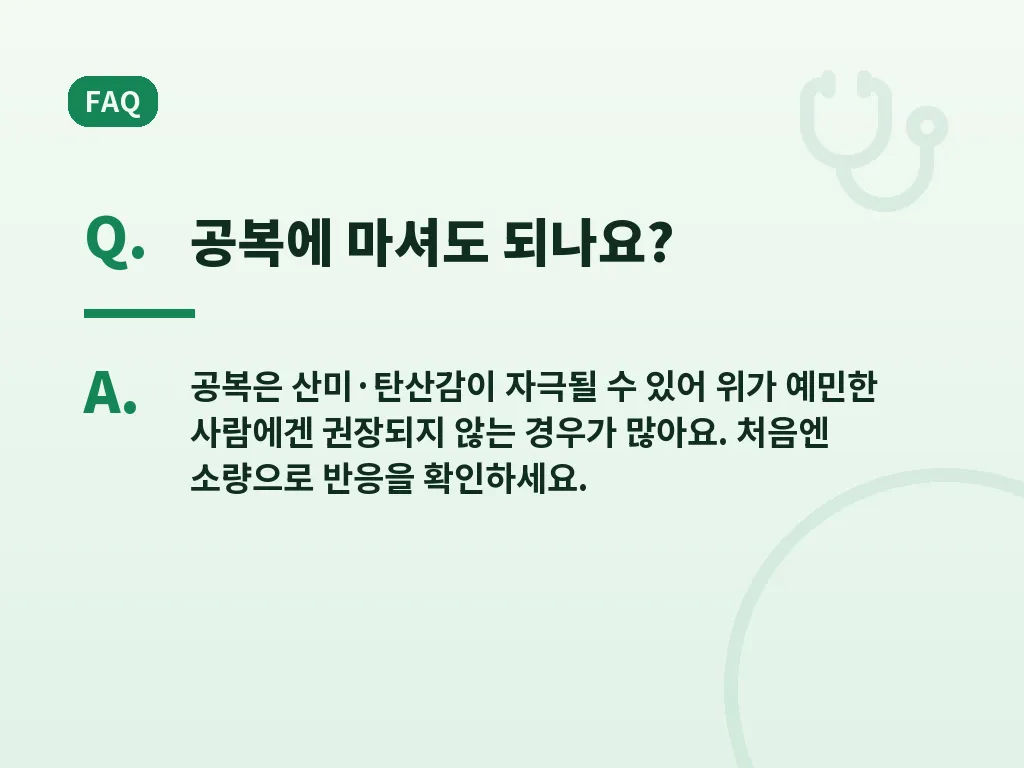 FAQ

Q. 공복에 마셔도 되나요?

A. 공복은 산미·탄산감이 자극될 수 있어 위가 예민한 사람에겐 권장되지 않는 경우가 많아요. 처음엔 소량으로 반응을 확인하세요.